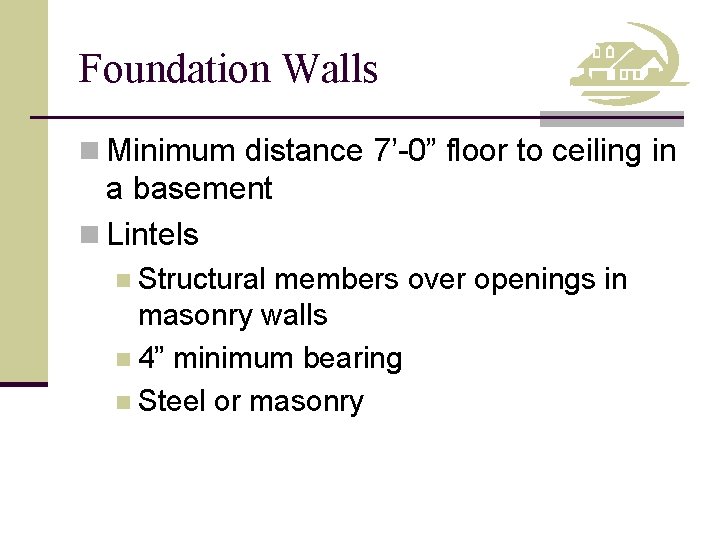 Foundation Walls

Minimum distance 7’-0” floor to ceiling in a basement

Lintels

Structural members over openings in masonry walls

4” minimum bearing

Steel or masonry